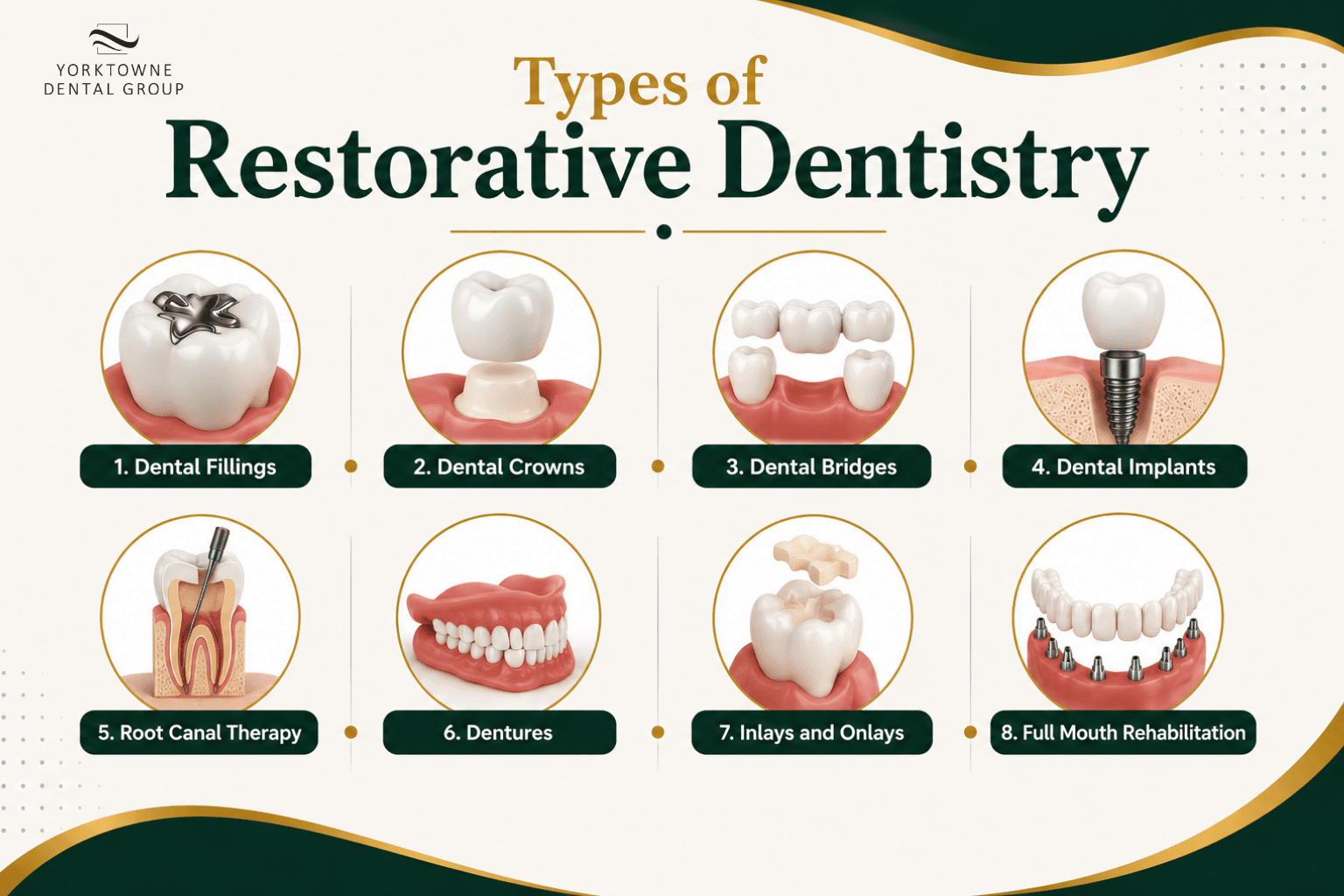 YORKTOWNE
DENTAL GROUP

Types of
Restorative Dentistry

1. Dental Fillings

2. Dental Crowns

3. Dental Bridges

4. Dental Implants

5. Root Canal Therapy

6. Dentures

7. Inlays and Onlays

8. Full Mouth Rehabilitation